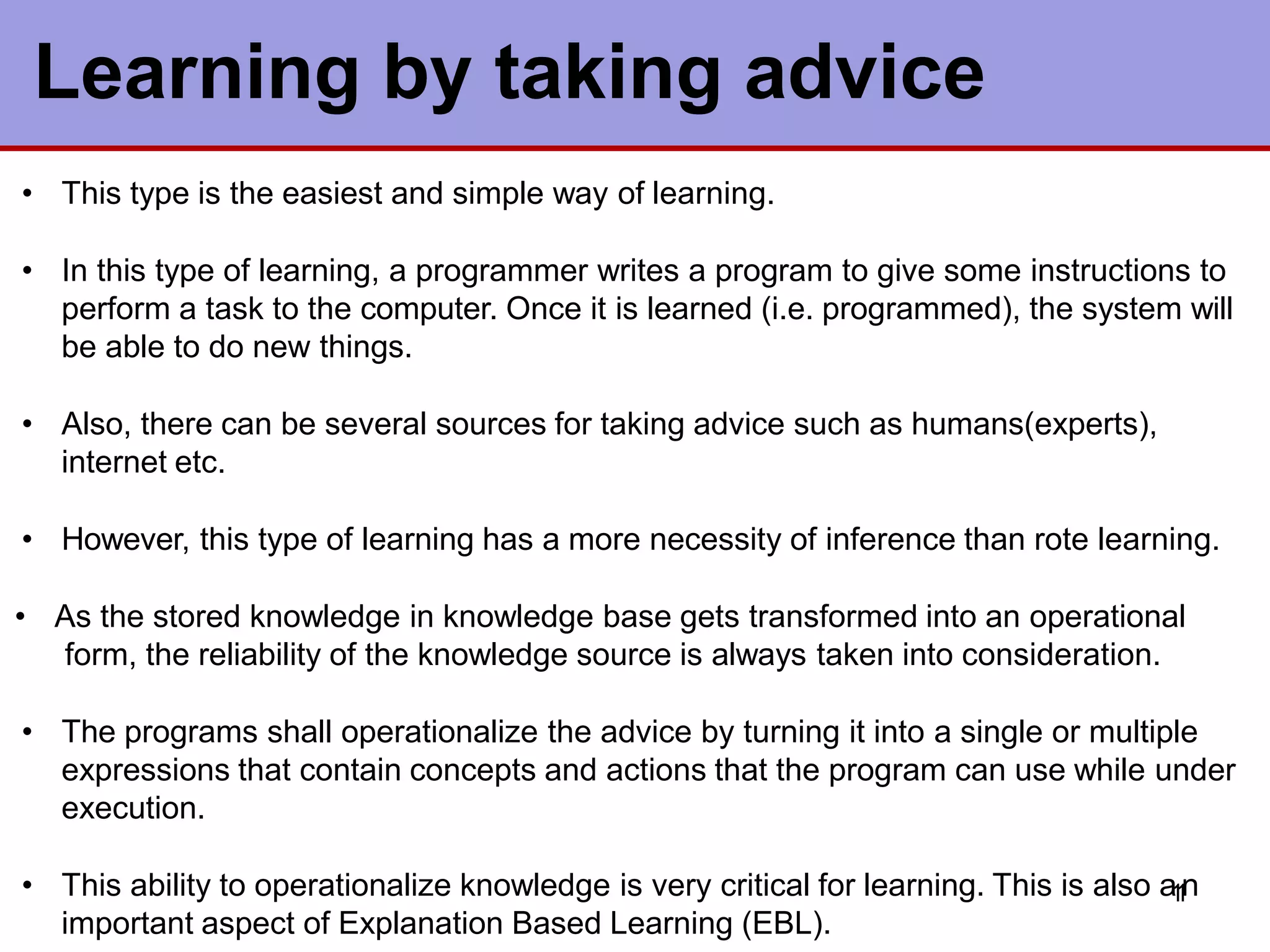 Learning by taking advice

• This type is the easiest and simple way of learning.

• In this type of learning, a programmer writes a program to give some instructions to perform a task to the computer. Once it is learned (i.e. programmed), the system will be able to do new things.

• Also, there can be several sources for taking advice such as humans(experts), internet etc.

• However, this type of learning has a more necessity of inference than rote learning.

• As the stored knowledge in knowledge base gets transformed into an operational form, the reliability of the knowledge source is always taken into consideration.

• The programs shall operationalize the advice by turning it into a single or multiple expressions that contain concepts and actions that the program can use while under execution.

• This ability to operationalize knowledge is very critical for learning. This is also an important aspect of Explanation Based Learning (EBL).

11